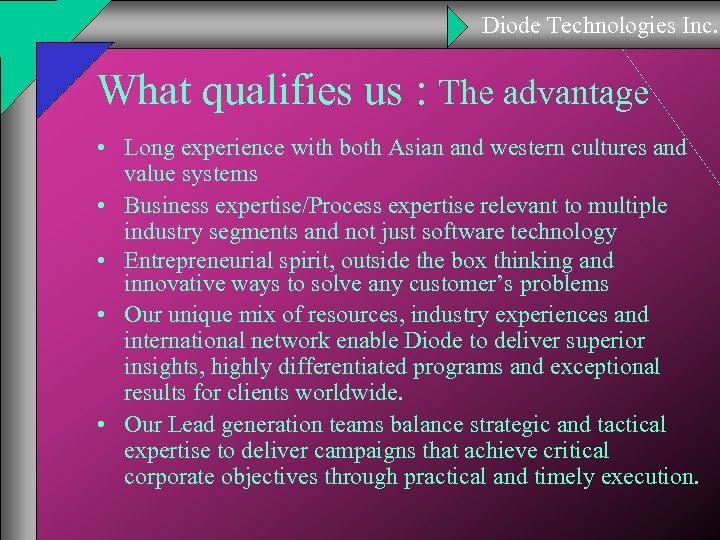 Diode Technologies Inc.

What qualifies us : The advantage

• Long experience with both Asian and western cultures and value systems
• Business expertise/Process expertise relevant to multiple industry segments and not just software technology
• Entrepreneurial spirit, outside the box thinking and innovative ways to solve any customer's problems
• Our unique mix of resources, industry experiences and international network enable Diode to deliver superior insights, highly differentiated programs and exceptional results for clients worldwide.
• Our Lead generation teams balance strategic and tactical expertise to deliver campaigns that achieve critical corporate objectives through practical and timely execution.